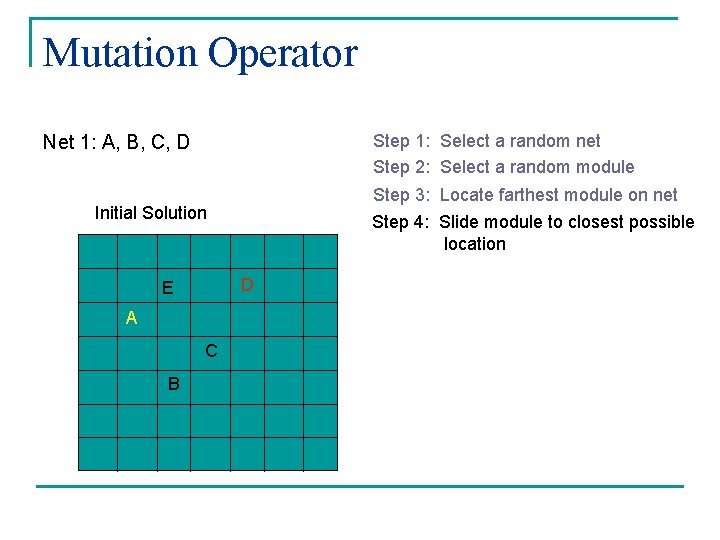 Mutation Operator

Net 1: A, B, C, D

Initial Solution

E D
A
C
B

Step 1: Select a random net
Step 2: Select a random module
Step 3: Locate farthest module on net
Step 4: Slide module to closest possible location